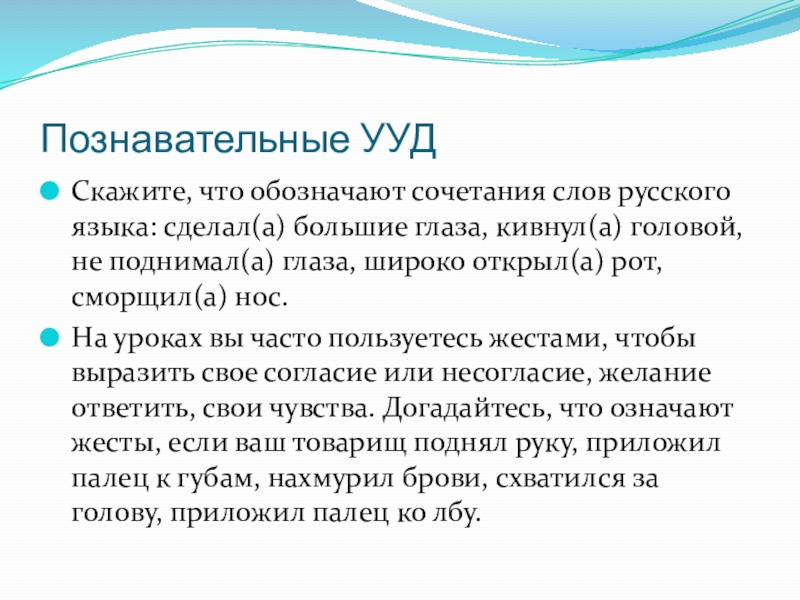 Познавательные УУД

Скажите, что обозначают сочетания слов русского языка: сделал(а) большие глаза, кивнул(а) головой, не поднимал(а) глаза, широко открыл(а) рот, сморщил(а) нос.

На уроках вы часто пользуетесь жестами, чтобы выразить свое согласие или несогласие, желание ответить, свои чувства. Догадайтесь, что означают жесты, если ваш товарищ поднял руку, приложил палец к губам, нахмурил брови, схватился за голову, приложил палец ко лбу.